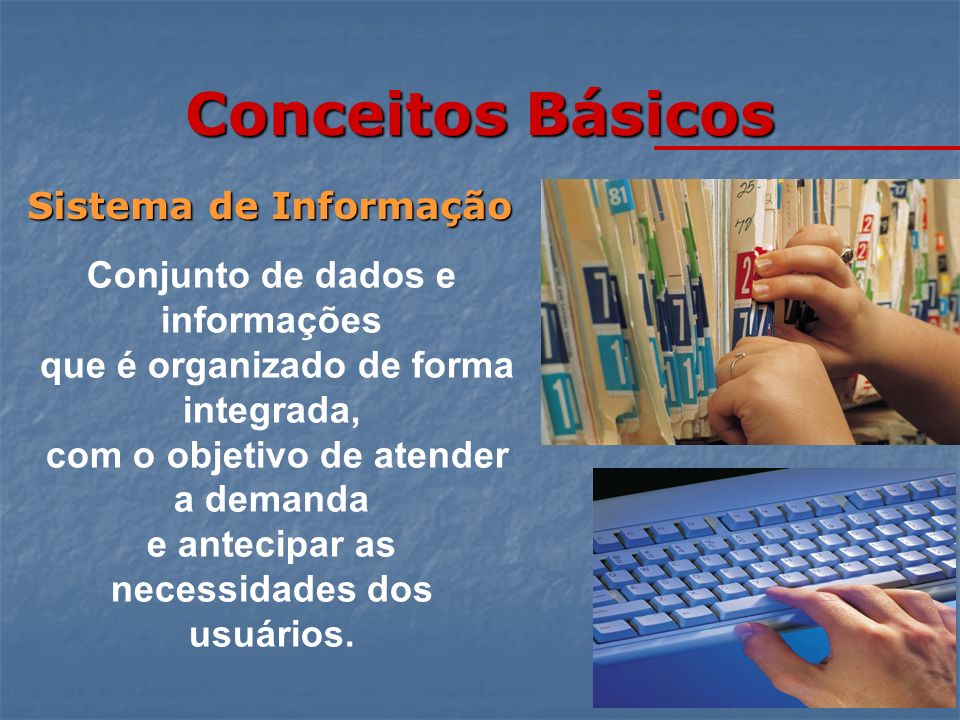 Conceitos Básicos

Sistema de Informação

Conjunto de dados e informações que é organizado de forma integrada, com o objetivo de atender a demanda e antecipar as necessidades dos usuários.